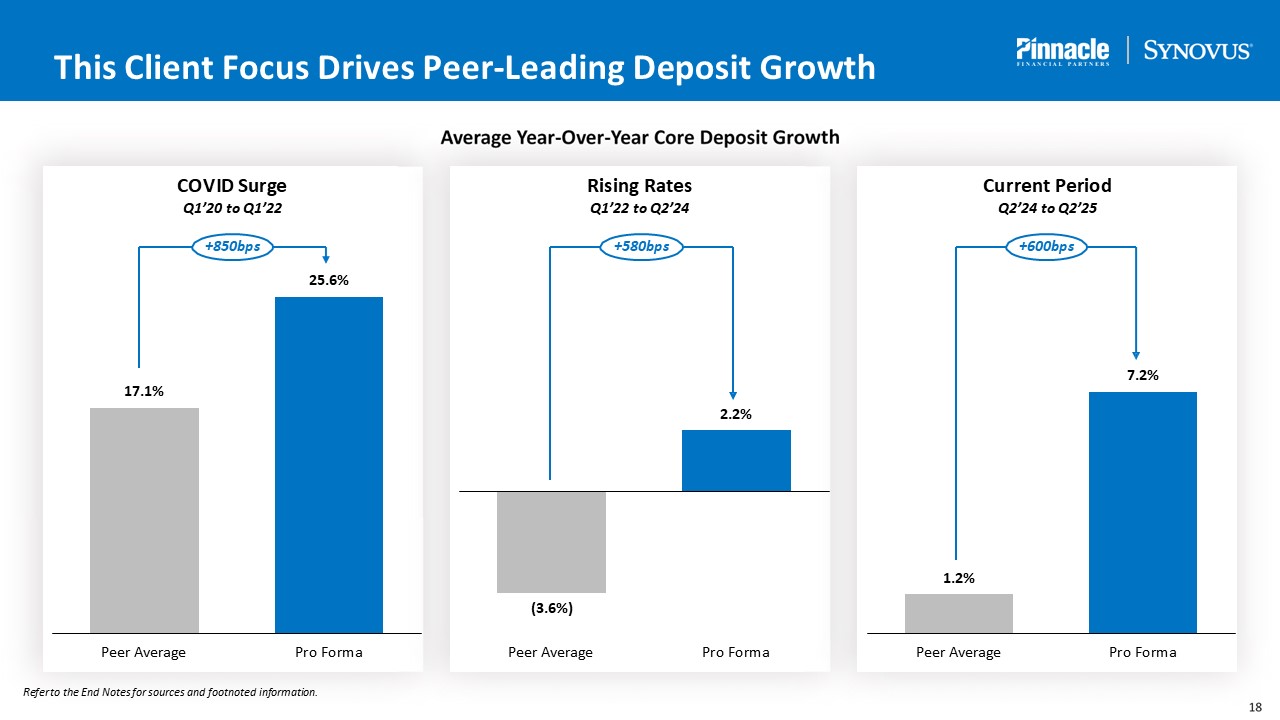 This Client Focus Drives Peer-Leading Deposit Growth

Pinnacle FINANCIAL PARTNERS | SYNOVUS

Average Year-Over-Year Core Deposit Growth

COVID Surge
Q1'20 to Q1'22

+850bps

17.1%

25.6%

Peer Average

Pro Forma

Rising Rates
Q1'22 to Q2'24

+580bps

(3.6%)

2.2%

Peer Average

Pro Forma

Current Period
Q2'24 to Q2'25

+600bps

1.2%

7.2%

Peer Average

Pro Forma

Refer to the End Notes for sources and footnoted information.

18